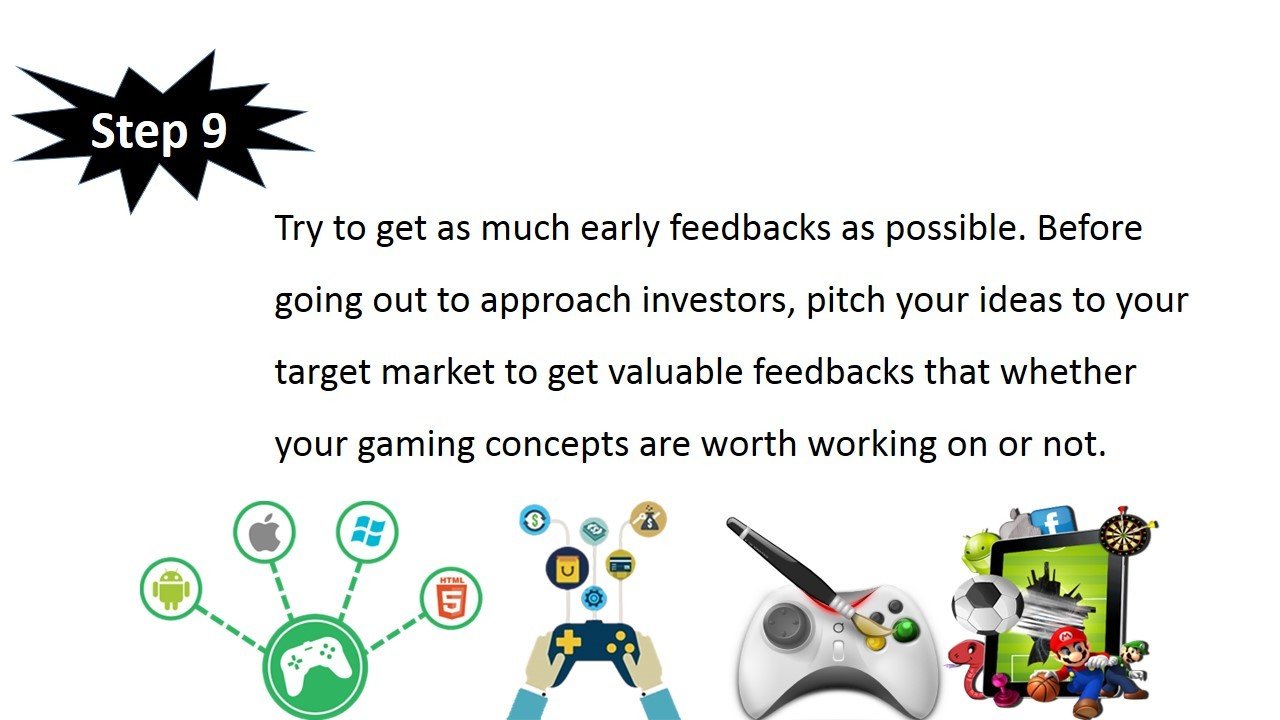 Step 9

Try to get as much early feedbacks as possible. Before going out to approach investors, pitch your ideas to your target market to get valuable feedbacks that whether your gaming concepts are worth working on or not.

HTML
5
f